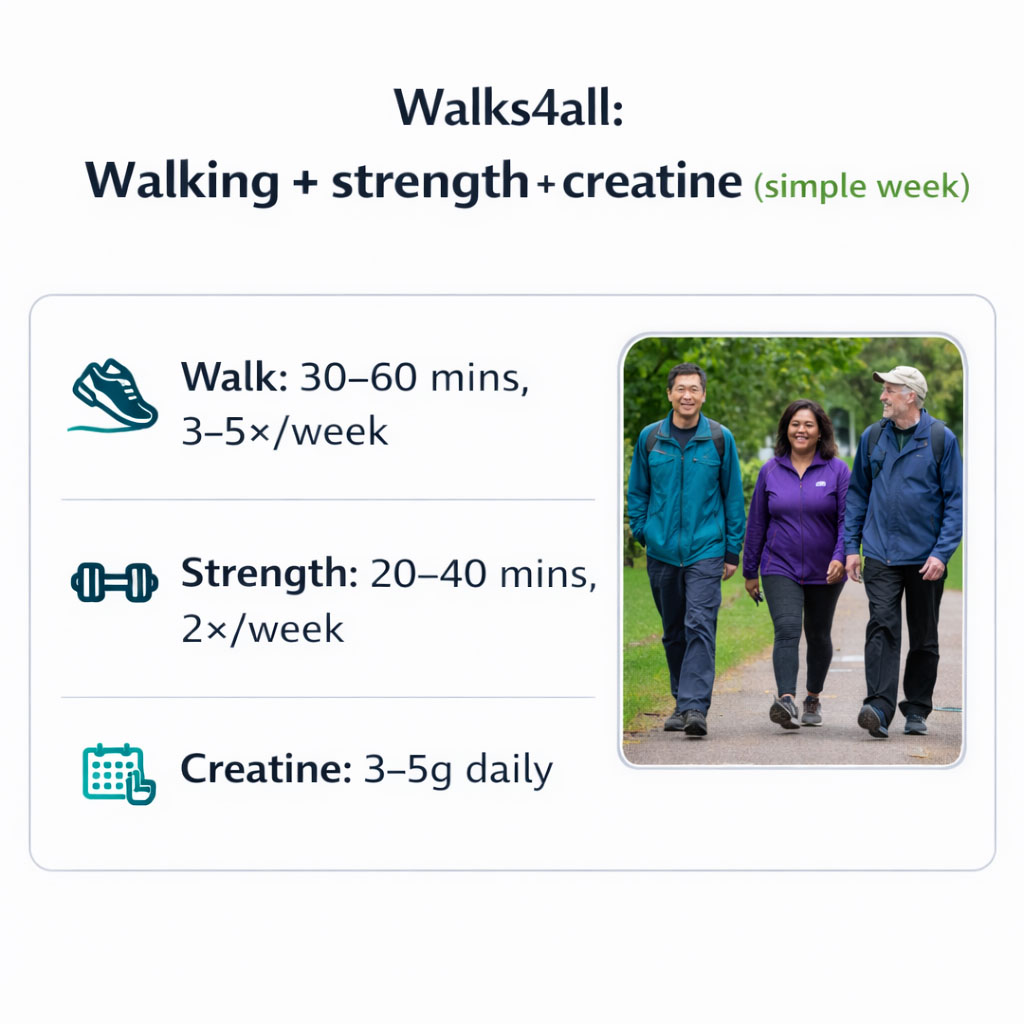 Walks4all:
Walking + strength + creatine (simple week)

Walk: 30–60 mins, 3–5×/week

Strength: 20–40 mins, 2×/week

Creatine: 3–5g daily